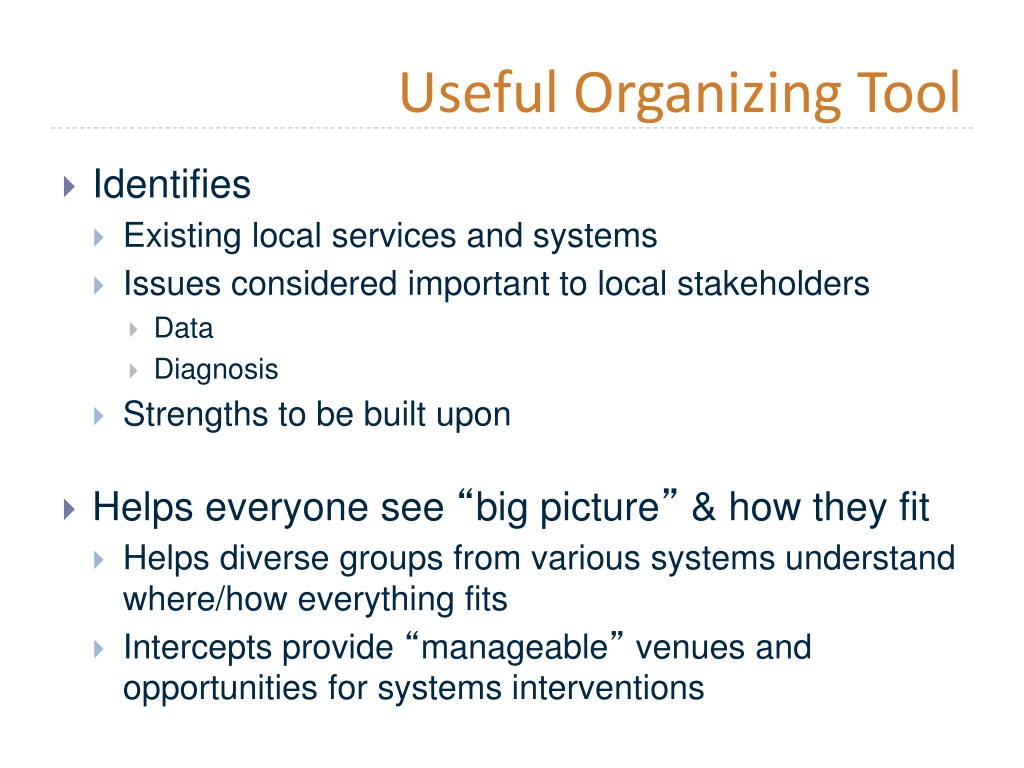 Useful Organizing Tool

Identifies

Existing local services and systems

Issues considered important to local stakeholders

Data

Diagnosis

Strengths to be built upon

Helps everyone see “big picture” & how they fit

Helps diverse groups from various systems understand where/how everything fits

Intercepts provide “manageable” venues and opportunities for systems interventions